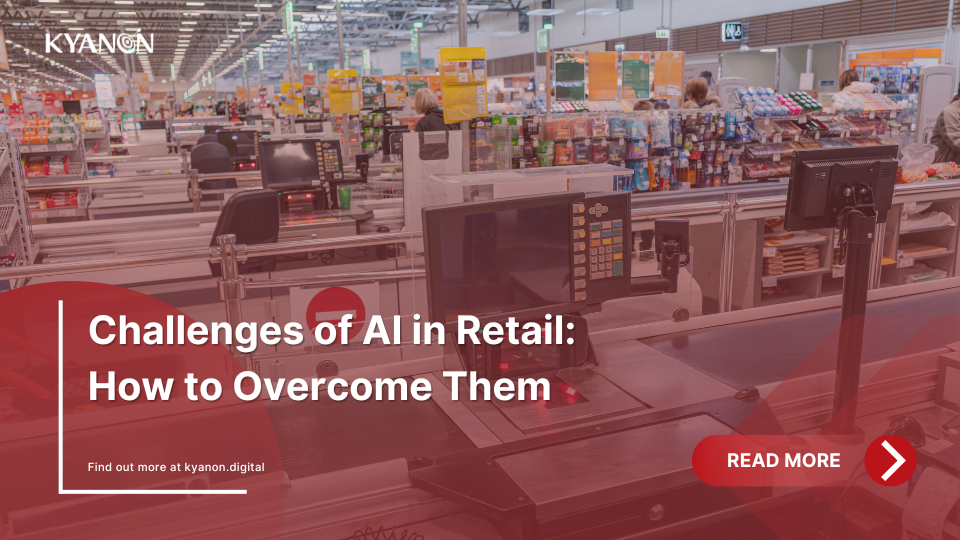 KYANON

Challenges of AI in Retail: How to Overcome Them

Find out more at kyanon.digital

READ MORE